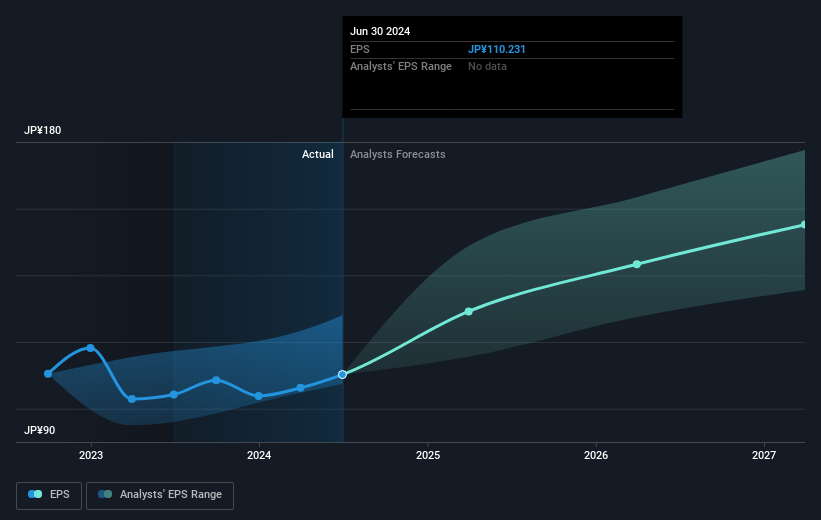 Jun 30 2024
EPS JP¥110.231
Analysts' EPS Range No data

JP¥180
Actual
Analysts Forecasts
JP¥90

2023
2024
2025
2026
2027

EPS
Analysts' EPS Range